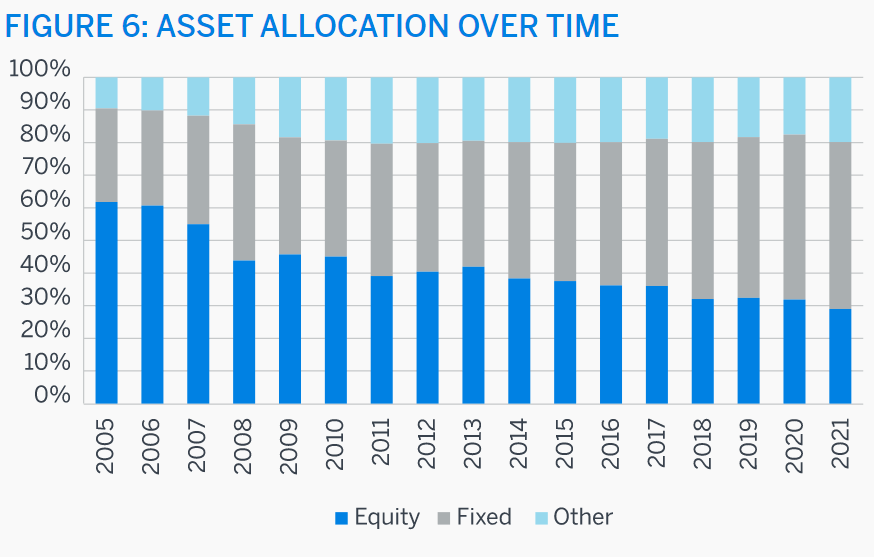 FIGURE 6: ASSET ALLOCATION OVER TIME

100%
90%
80%
70%
60%
50%
40%
30%
20%
10%
0%

2005 2006 2007 2008 2009 2010 2011 2012 2013 2014 2015 2016 2017 2018 2019 2020 2021

Equity Fixed Other